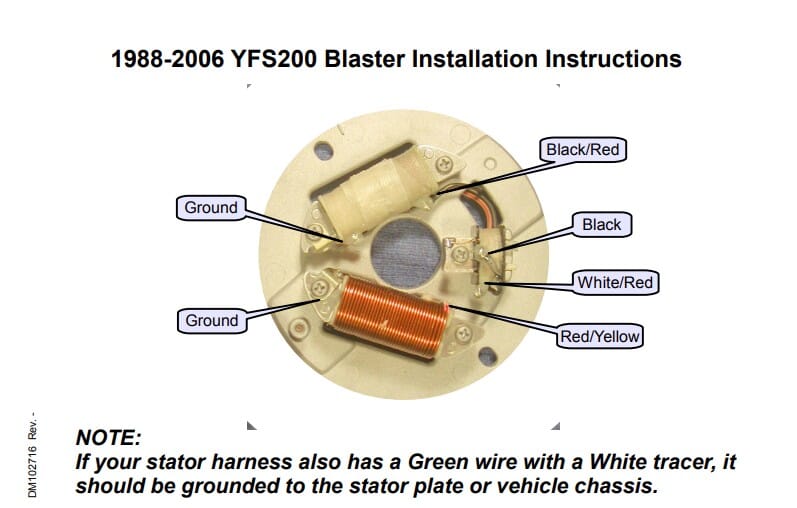 1988-2006 YFS200 Blaster Installation Instructions

Black/Red

Ground

Black

White/Red

Ground

Red/Yellow

DM102716 Rev. -

NOTE:
If your stator harness also has a Green wire with a White tracer, it should be grounded to the stator plate or vehicle chassis.